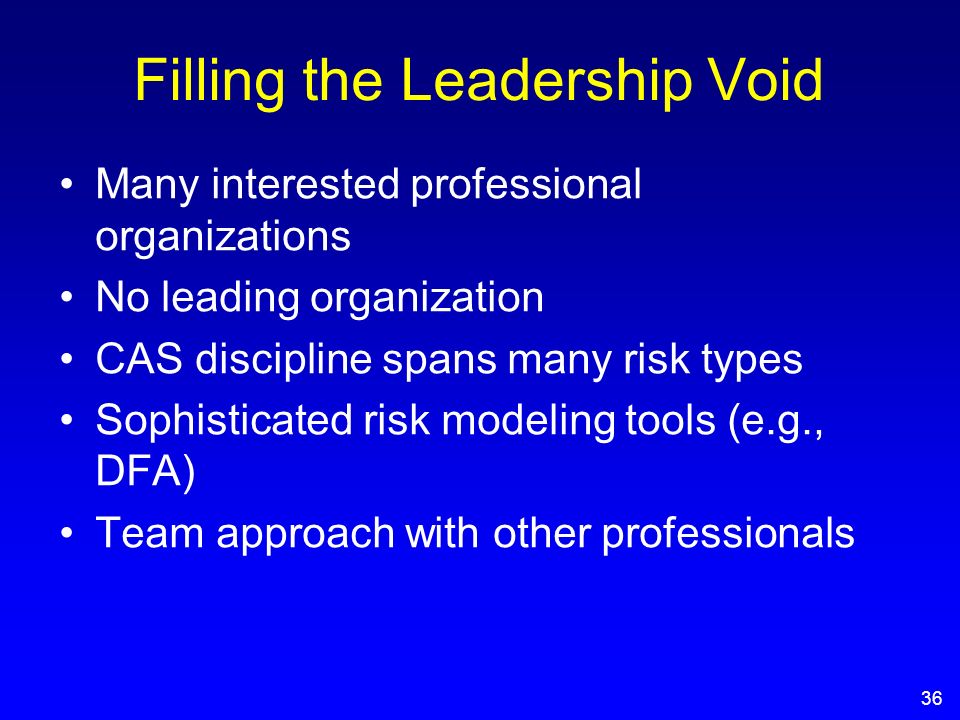 Filling the Leadership Void

• Many interested professional organizations
• No leading organization
• CAS discipline spans many risk types
• Sophisticated risk modeling tools (e.g., DFA)
• Team approach with other professionals

36